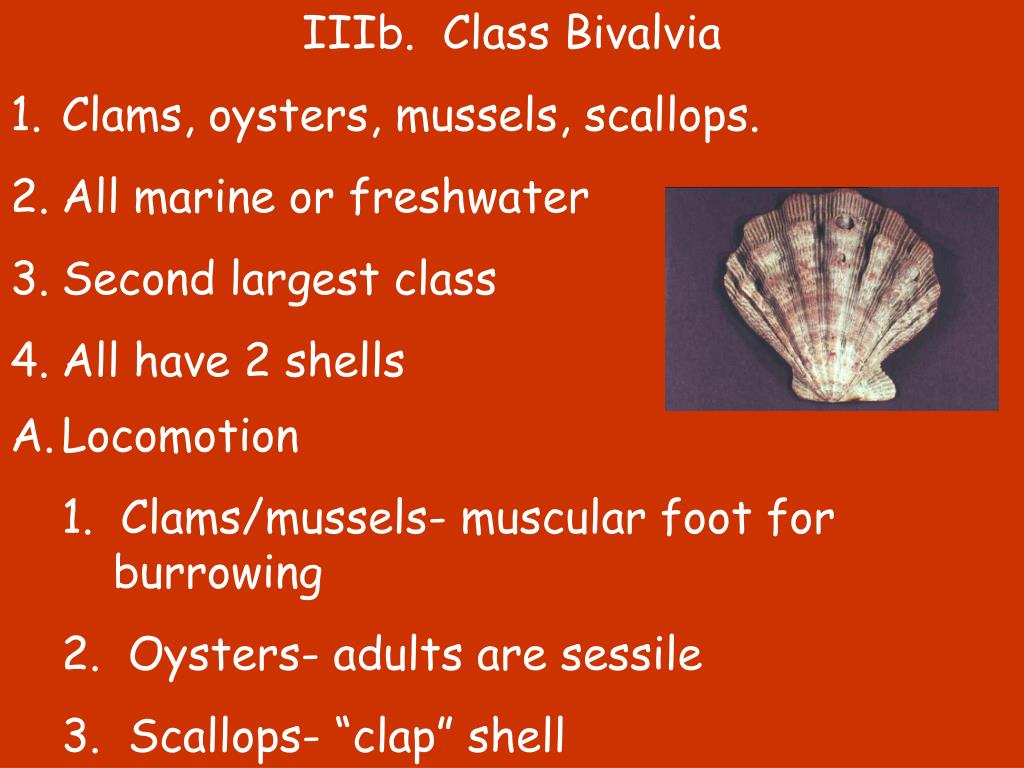 IIIb. Class Bivalvia

1. Clams, oysters, mussels, scallops.

2. All marine or freshwater

3. Second largest class

4. All have 2 shells

A. Locomotion

1. Clams/mussels- muscular foot for burrowing

2. Oysters- adults are sessile

3. Scallops- “clap” shell